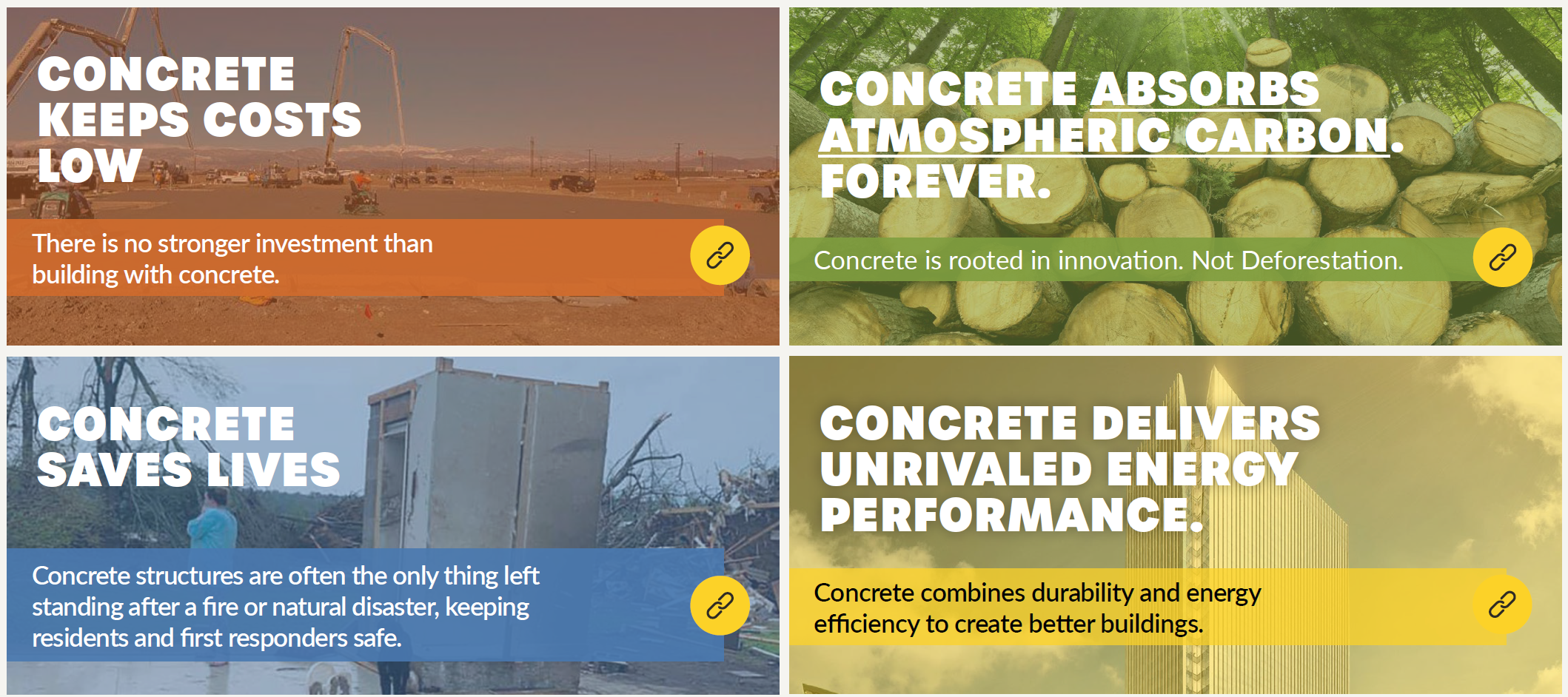 CONCRETE KEEPS COSTS LOW

There is no stronger investment than building with concrete.

CONCRETE ABSORBS ATMOSPHERIC CARBON. FOREVER.

Concrete is rooted in innovation. Not Deforestation.

CONCRETE SAVES LIVES

Concrete structures are often the only thing left standing after a fire or natural disaster, keeping residents and first responders safe.

CONCRETE DELIVERS UNRIVALED ENERGY PERFORMANCE.

Concrete combines durability and energy efficiency to create better buildings.